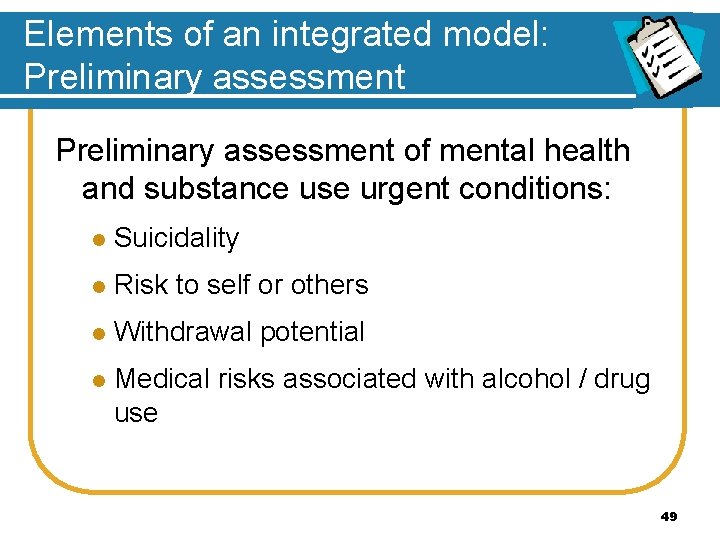 Elements of an integrated model: Preliminary assessment

Preliminary assessment of mental health and substance use urgent conditions:

- Suicidality
- Risk to self or others
- Withdrawal potential
- Medical risks associated with alcohol / drug use

49